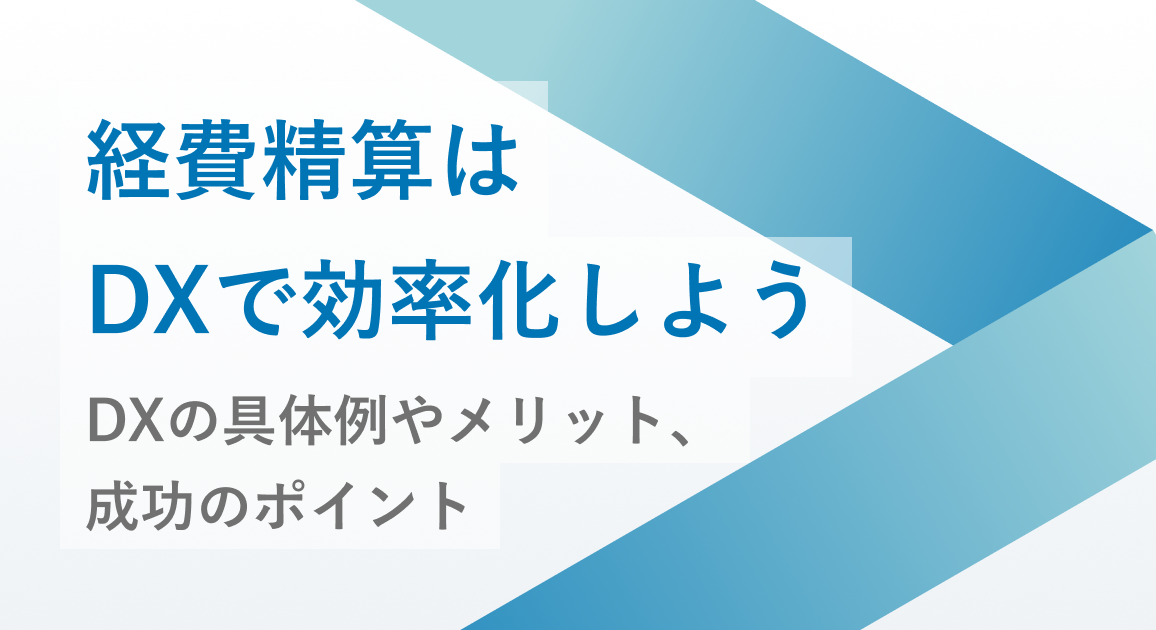 経費精算は
DXで効率化しよう

DXの具体例やメリット、
成功のポイント